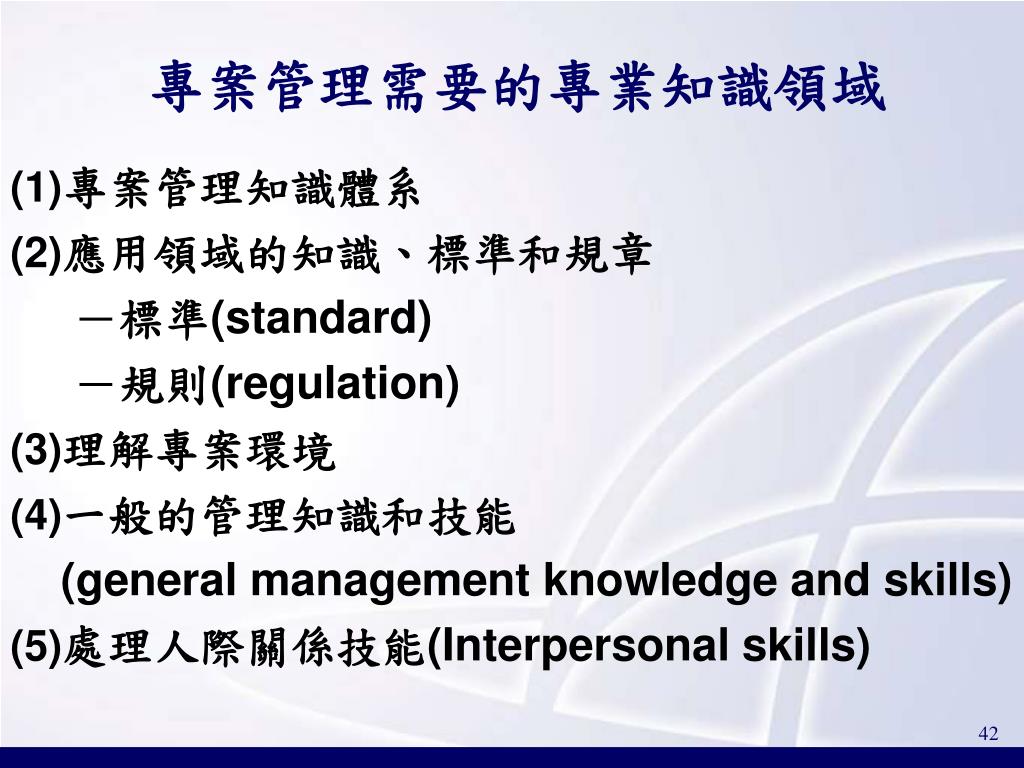 專案管理需要的專業知識領域

(1)專案管理知識體系

(2)應用領域的知識、標準和規章

－標準(standard)

－規則(regulation)

(3)理解專案環境

(4)一般的管理知識和技能

(general management knowledge and skills)

(5)處理人際關係技能(Interpersonal skills)

42